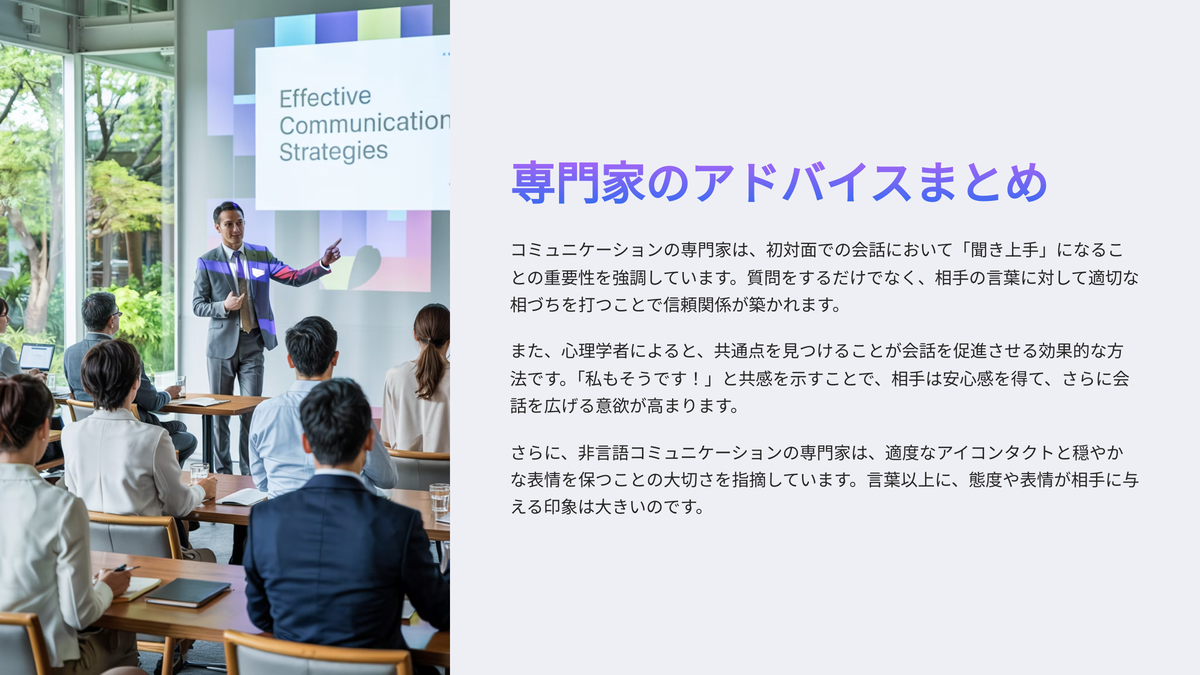 Effective Communication Strategies

専門家のアドバイスまとめ

コミュニケーションの専門家は、初対面での会話において「聞き上手」になることの重要性を強調しています。質問をするだけでなく、相手の言葉に対して適切な相づちを打つことで信頼関係が築かれます。

また、心理学者によると、共通点を見つけることが会話を促進させる効果的な方法です。「私もそうです！」と共感を示すことで、相手は安心感を得て、さらに会話を広げる意欲が高まります。

さらに、非言語コミュニケーションの専門家は、適度なアイコンタクトと穏やかな表情を保つことの大切さを指摘しています。言葉以上に、態度や表情が相手に与える印象は大きいのです。